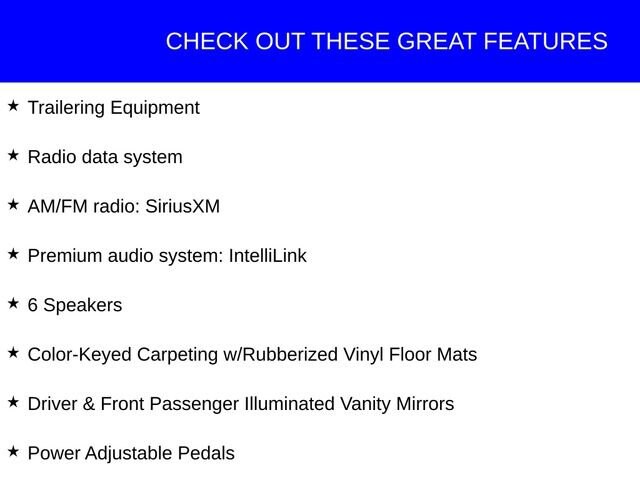 CHECK OUT THESE GREAT FEATURES

★ Trailering Equipment

★ Radio data system

★ AM/FM radio: SiriusXM

★ Premium audio system: IntelliLink

★ 6 Speakers

★ Color-Keyed Carpeting w/Rubberized Vinyl Floor Mats

★ Driver & Front Passenger Illuminated Vanity Mirrors

★ Power Adjustable Pedals